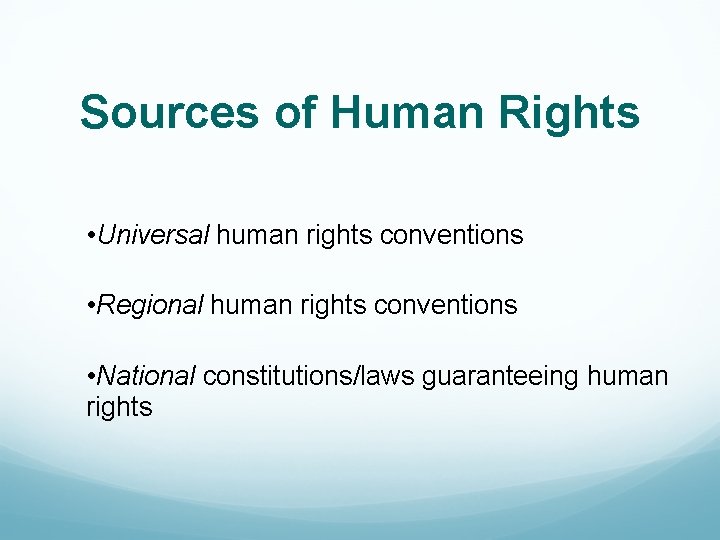 Sources of Human Rights

•Universal human rights conventions

•Regional human rights conventions

•National constitutions/laws guaranteeing human rights